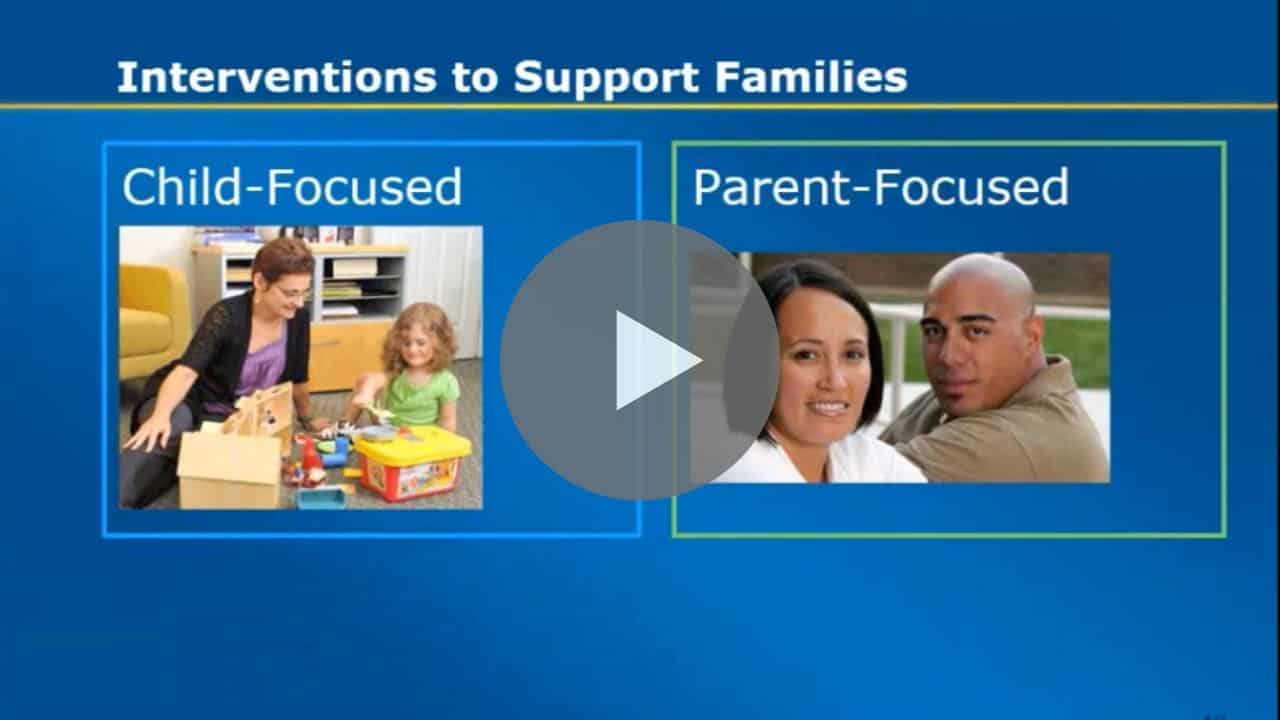 Interventions to Support Families

Child-Focused

Parent-Focused